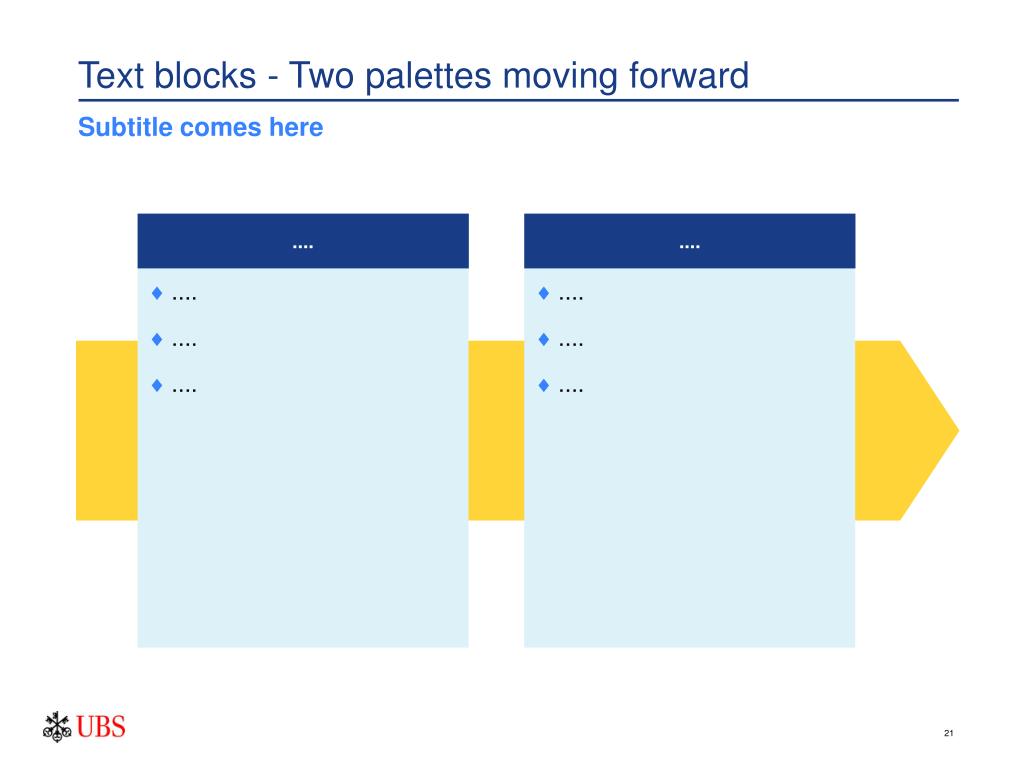 Text blocks - Two palettes moving forward

Subtitle comes here

....

♦ ....

♦ ....

♦ ....

....

♦ ....

♦ ....

♦ ....

UBS

21